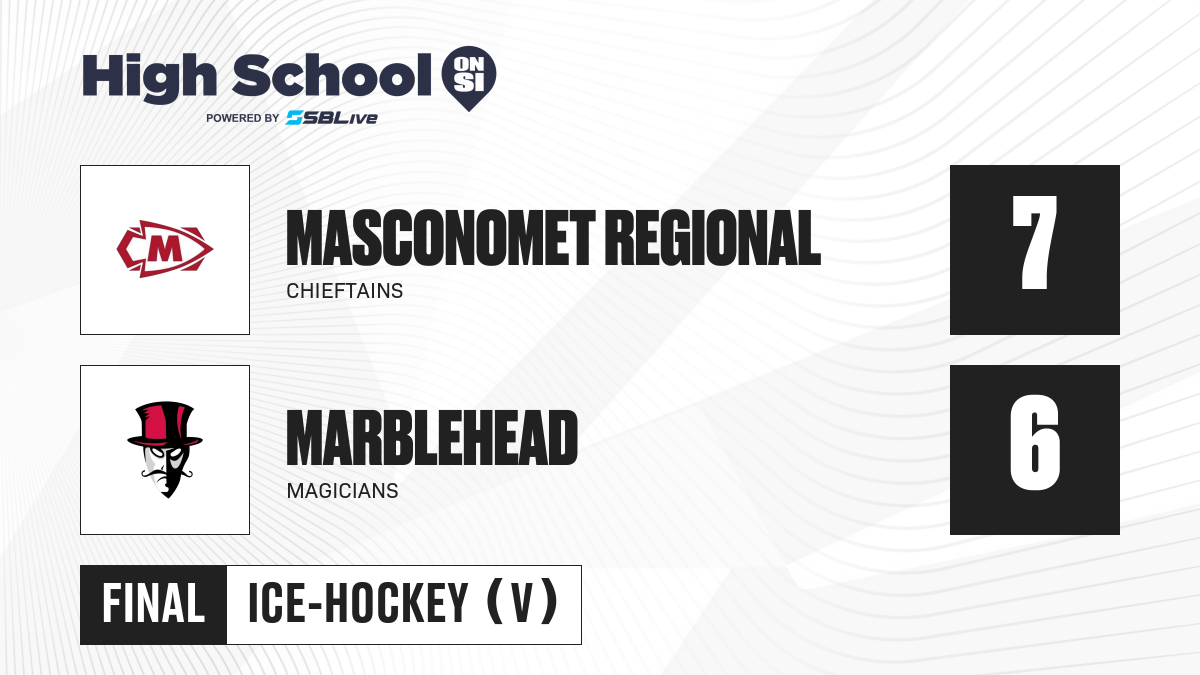 High School ON SI
POWERED BY SBLive

M

MASCONOMET REGIONAL
CHIEFTAINS

7

MARBLEHEAD
MAGICIANS

6

FINAL
ICE-HOCKEY (V)